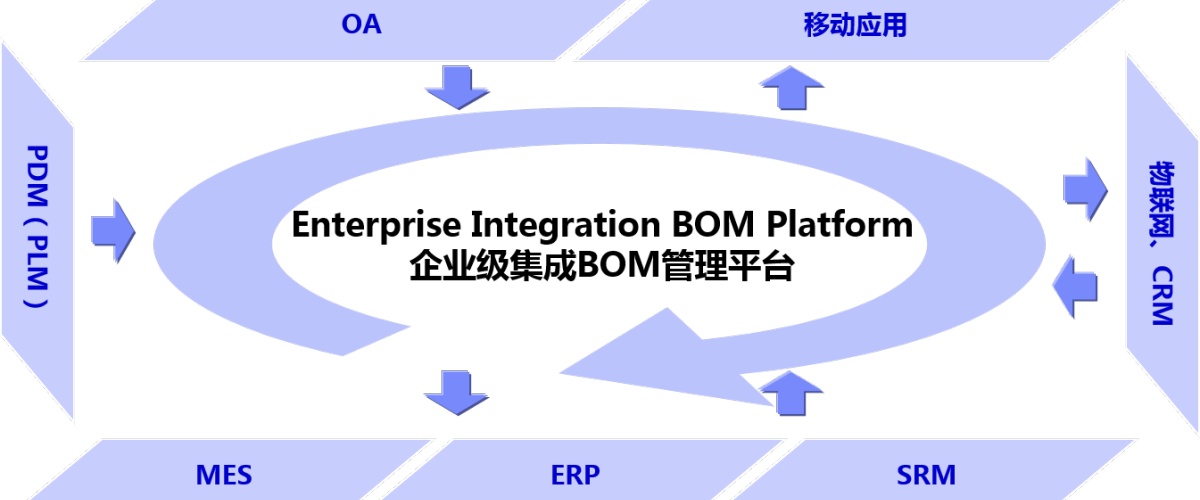 OA

移动应用

PDM（PLM）

Enterprise Integration BOM Platform
企业级集成BOM管理平台

物联网、CRM

MES

ERP

SRM